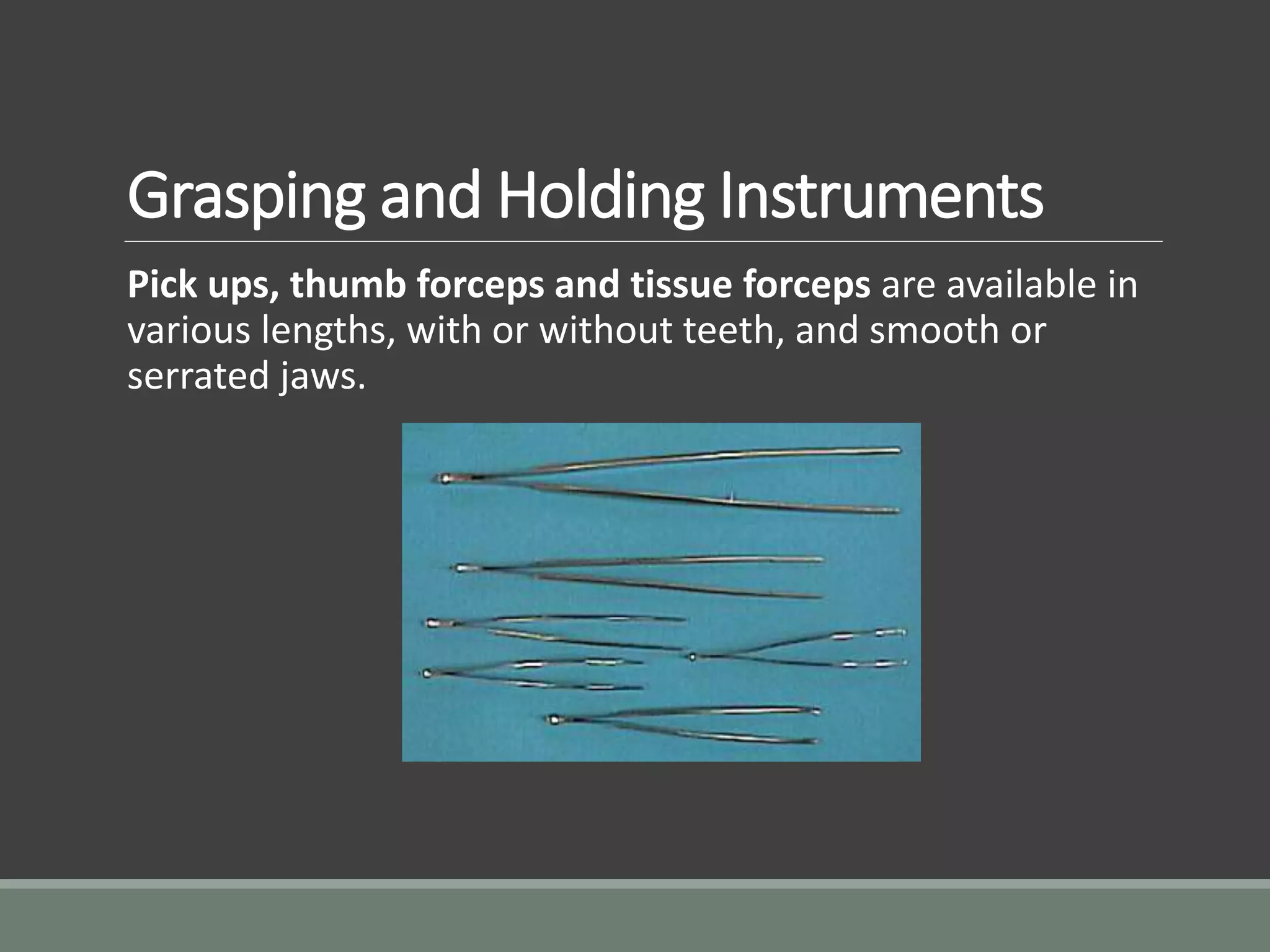 Grasping and Holding Instruments

Pick ups, thumb forceps and tissue forceps are available in various lengths, with or without teeth, and smooth or serrated jaws.